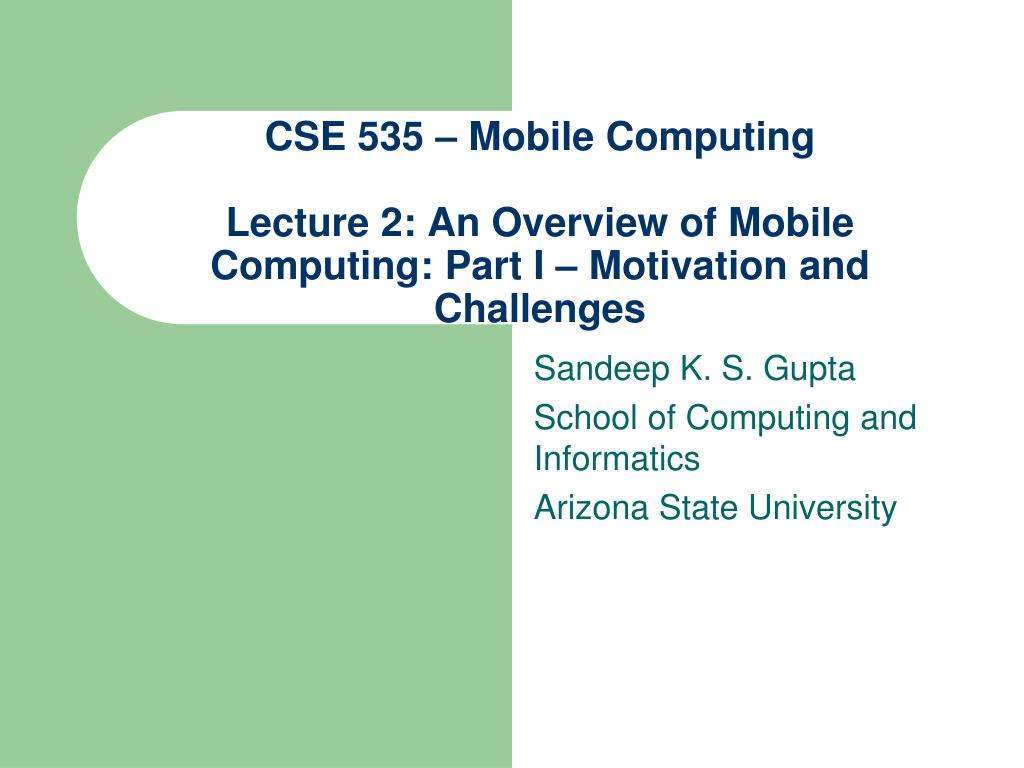 CSE 535 – Mobile Computing

Lecture 2: An Overview of Mobile Computing: Part I – Motivation and Challenges

Sandeep K. S. Gupta

School of Computing and Informatics

Arizona State University